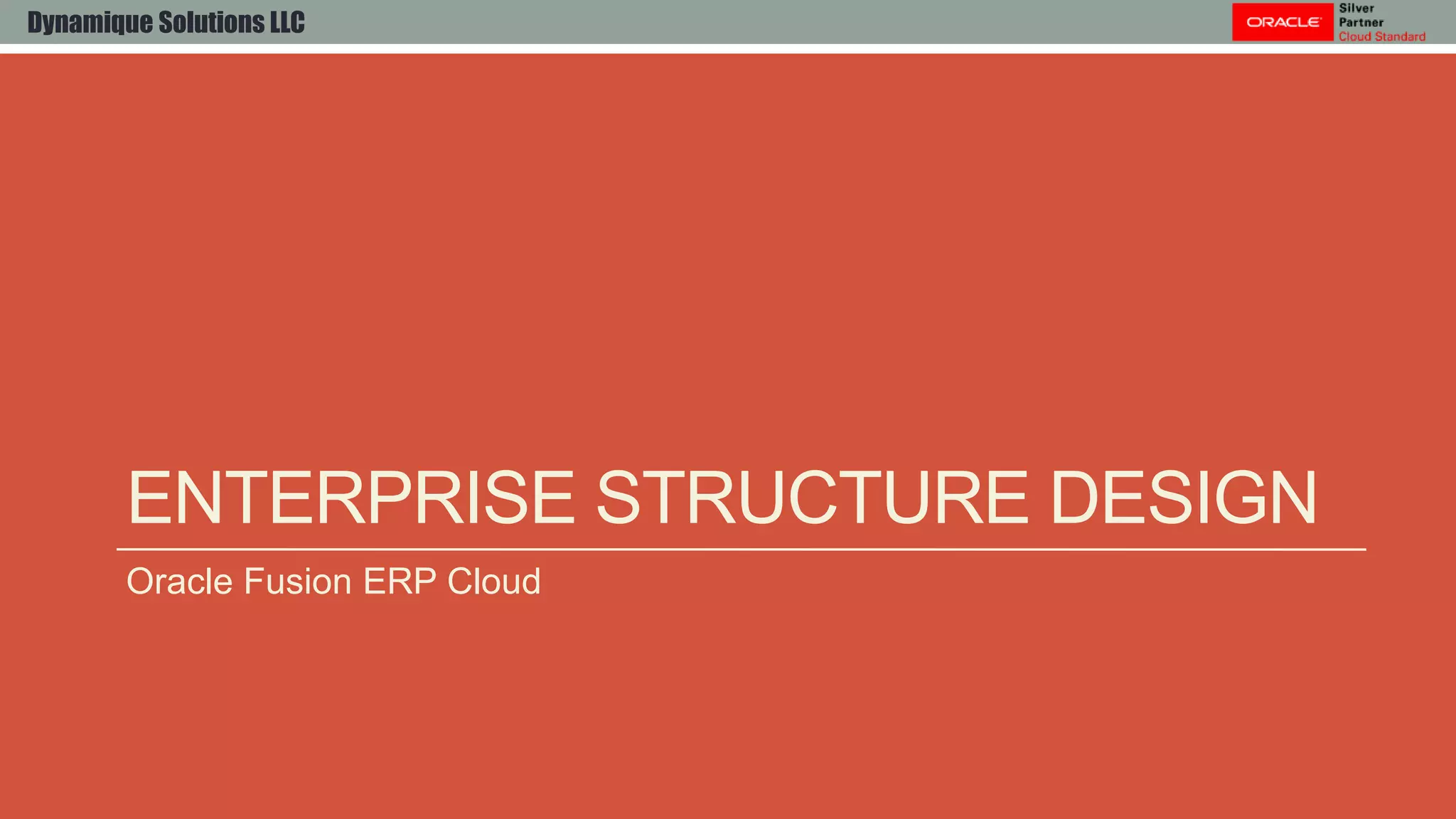 Dynamique Solutions LLC

ORACLE Silver Partner Cloud Standard

ENTERPRISE STRUCTURE DESIGN

Oracle Fusion ERP Cloud